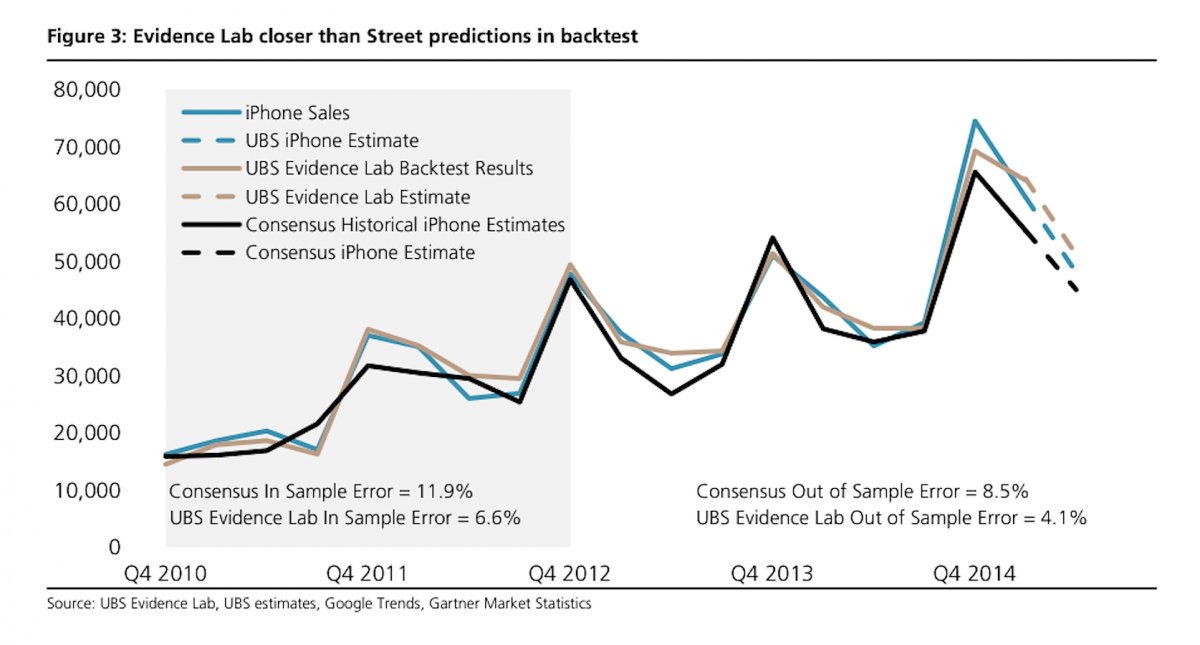 Figure 3: Evidence Lab closer than Street predictions in backtest

80,000
70,000
60,000
50,000
40,000
30,000
20,000
10,000
0

iPhone Sales
UBS iPhone Estimate
UBS Evidence Lab Backtest Results
UBS Evidence Lab Estimate
Consensus Historical iPhone Estimates
Consensus iPhone Estimate

Consensus In Sample Error = 11.9%
UBS Evidence Lab In Sample Error = 6.6%

Consensus Out of Sample Error = 8.5%
UBS Evidence Lab Out of Sample Error = 4.1%

Q4 2010
Q4 2011
Q4 2012
Q4 2013
Q4 2014

Source: UBS Evidence Lab, UBS estimates, Google Trends, Gartner Market Statistics